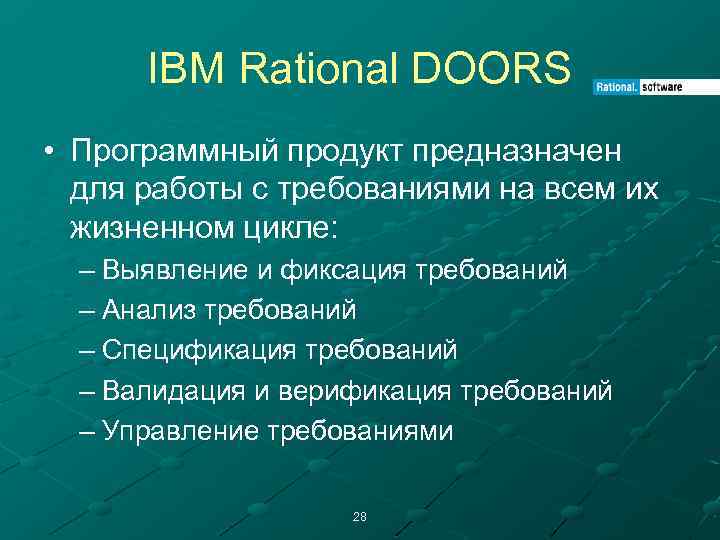 IBM Rational DOORS

Rational. software

• Программный продукт предназначен для работы с требованиями на всем их жизненном цикле:
– Выявление и фиксация требований
– Анализ требований
– Спецификация требований
– Валидация и верификация требований
– Управление требованиями

28